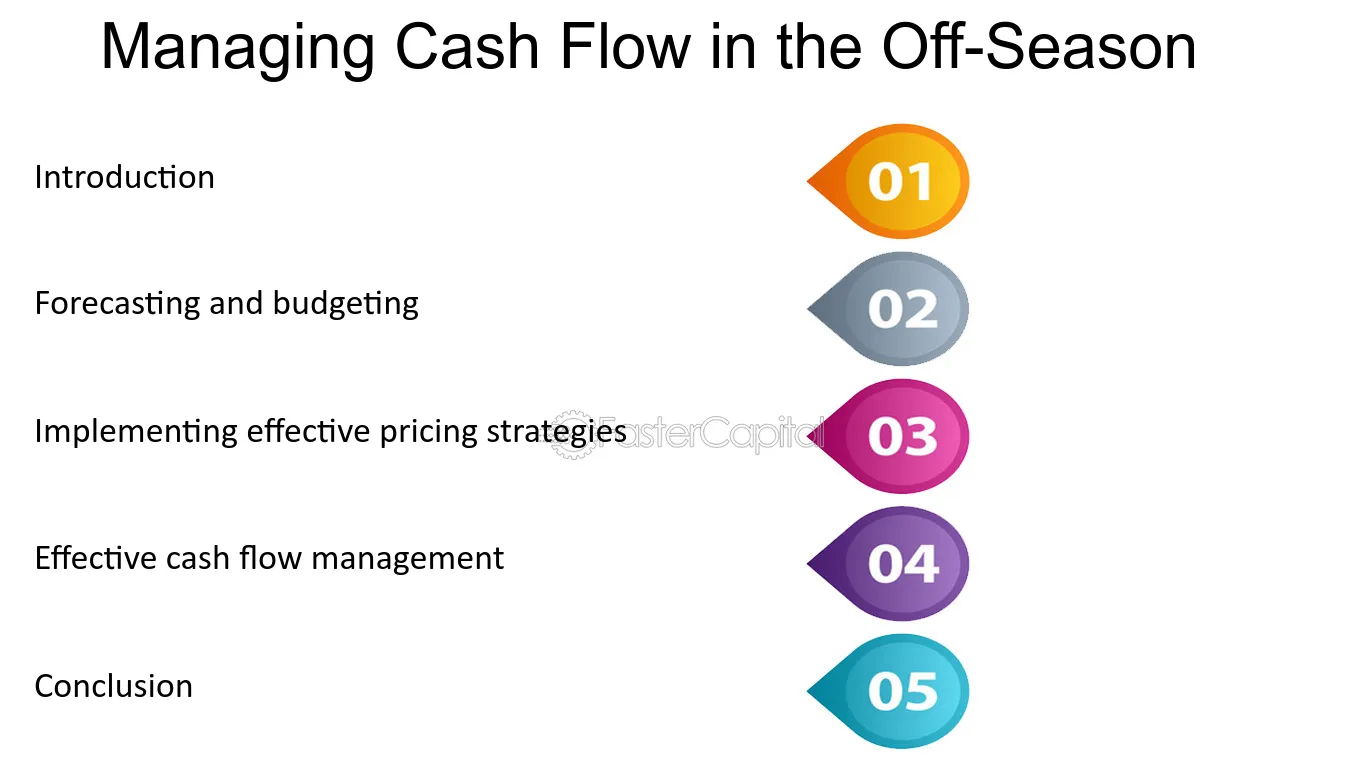 Managing Cash Flow in the Off-Season

Introduction

01

Forecasting and budgeting

02

Implementing effective pricing strategies

03

Effective cash flow management

04

Conclusion

05

FasterCapital